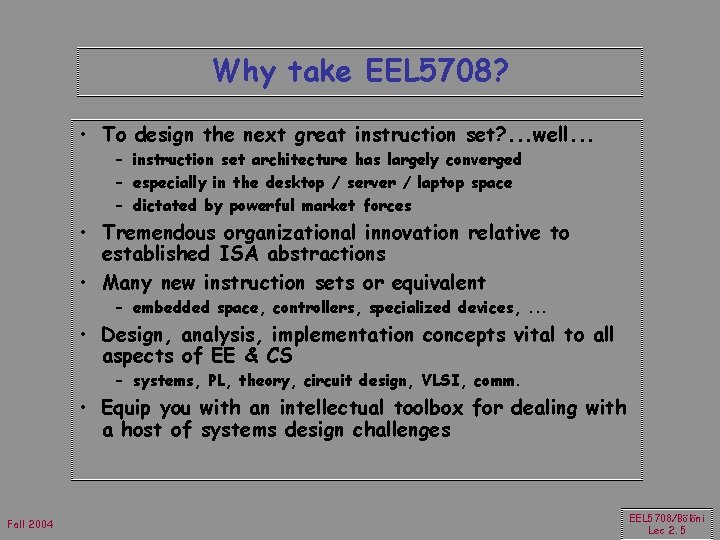 Why take EEL5708?

• To design the next great instruction set?...well...
  – instruction set architecture has largely converged
  – especially in the desktop / server / laptop space
  – dictated by powerful market forces
• Tremendous organizational innovation relative to established ISA abstractions
• Many new instruction sets or equivalent
  – embedded space, controllers, specialized devices, ...
• Design, analysis, implementation concepts vital to all aspects of EE & CS
  – systems, PL, theory, circuit design, VLSI, comm.
• Equip you with an intellectual toolbox for dealing with a host of systems design challenges

Fall 2004

EEL5708/Bölöni
Lec 2.5